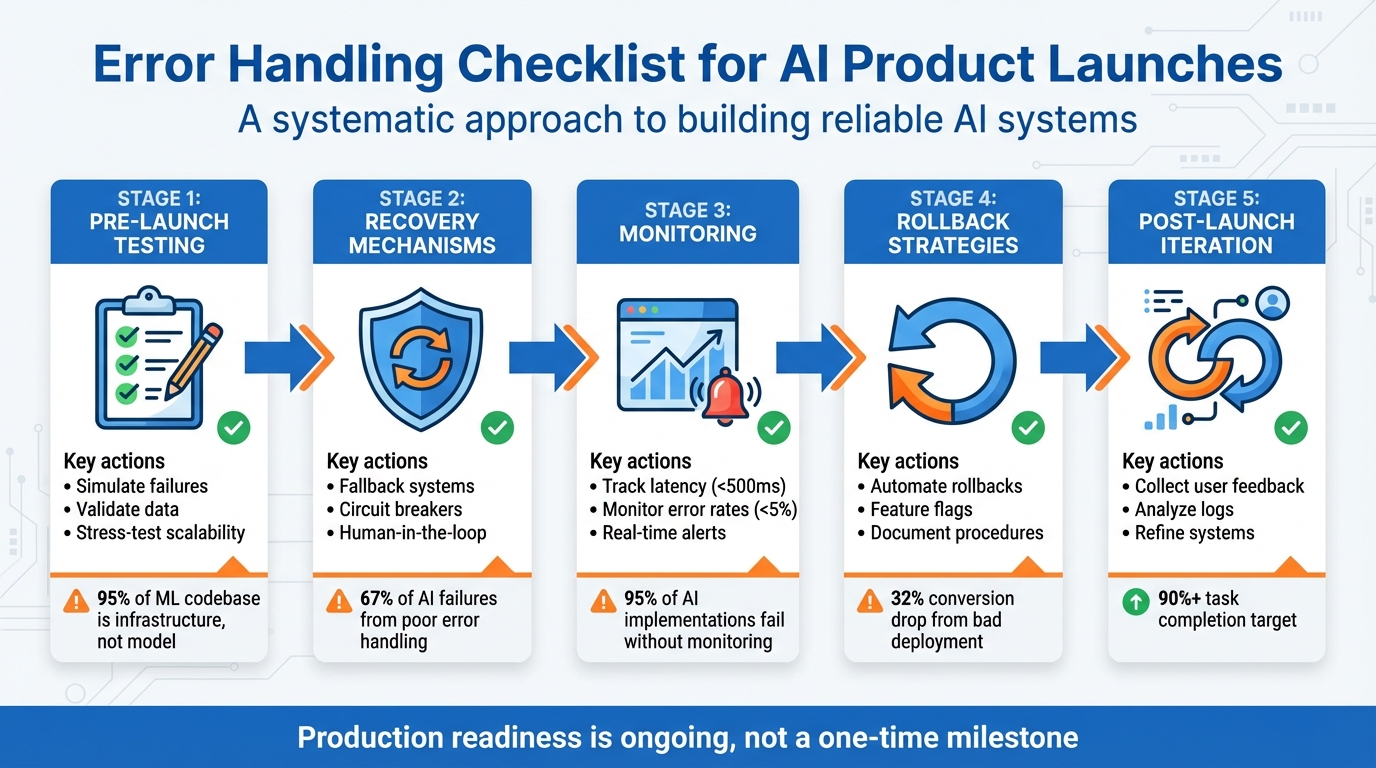 Error Handling Checklist for AI Product Launches

A systematic approach to building reliable AI systems

STAGE 1: PRE-LAUNCH TESTING

Key actions
• Simulate failures
• Validate data
• Stress-test scalability

95% of ML codebase is infrastructure, not model

STAGE 2: RECOVERY MECHANISMS

Key actions
• Fallback systems
• Circuit breakers
• Human-in-the-loop

67% of AI failures from poor error handling

STAGE 3: MONITORING

Key actions
• Track latency (<500ms)
• Monitor error rates (<5%)
• Real-time alerts

95% of AI implementations fail without monitoring

STAGE 4: ROLLBACK STRATEGIES

Key actions
• Automate rollbacks
• Feature flags
• Document procedures

32% conversion drop from bad deployment

STAGE 5: POST-LAUNCH ITERATION

Key actions
• Collect user feedback
• Analyze logs
• Refine systems

90%+ task completion target

Production readiness is ongoing, not a one-time milestone